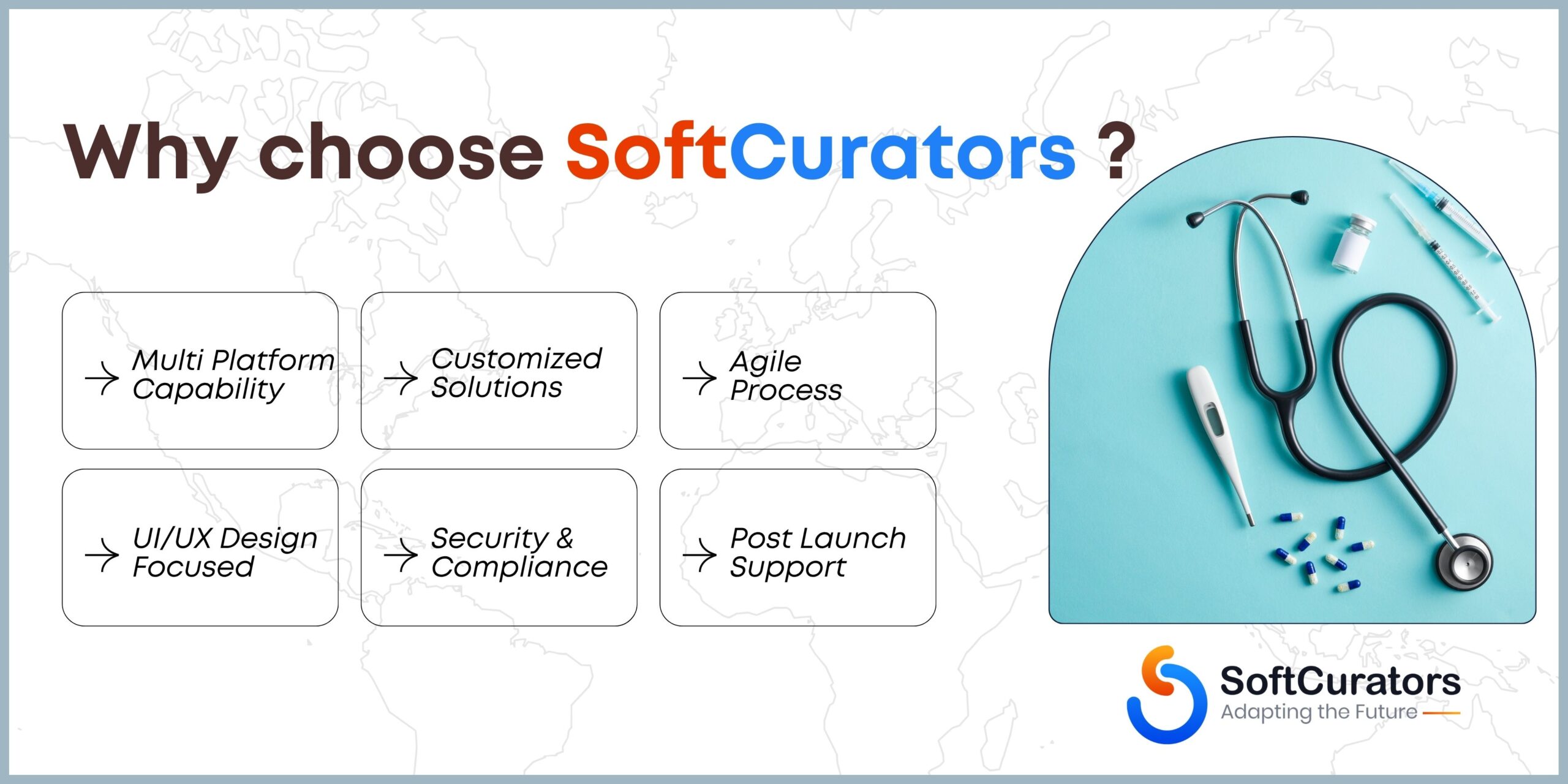 Why choose SoftCurators ?

→ Multi Platform Capability

→ Customized Solutions

→ Agile Process

→ UI/UX Design Focused

→ Security & Compliance

→ Post Launch Support

SoftCurators
Adapting the Future